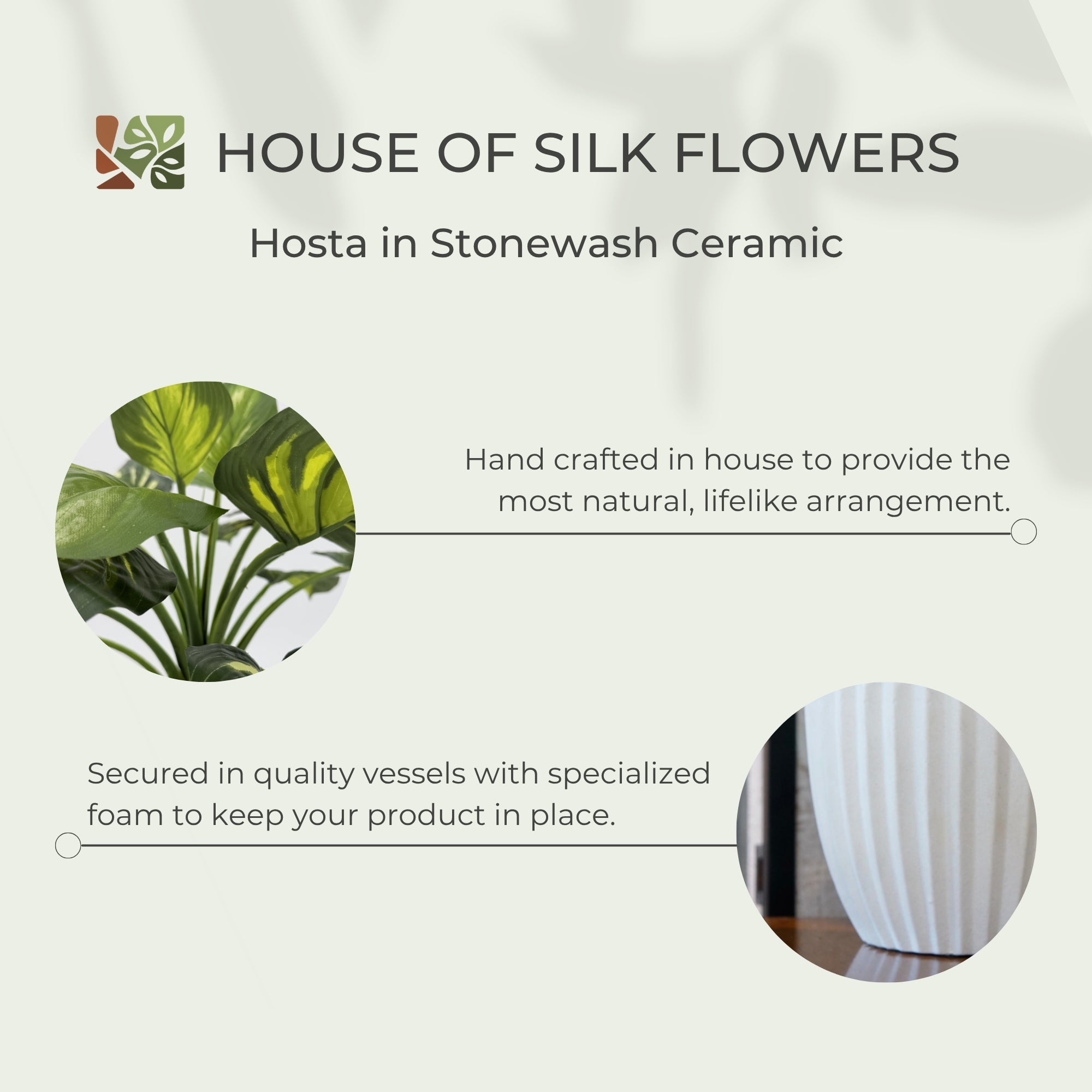 HOUSE OF SILK FLOWERS

Hosta in Stonewash Ceramic

Hand crafted in house to provide the most natural, lifelike arrangement.

Secured in quality vessels with specialized foam to keep your product in place.